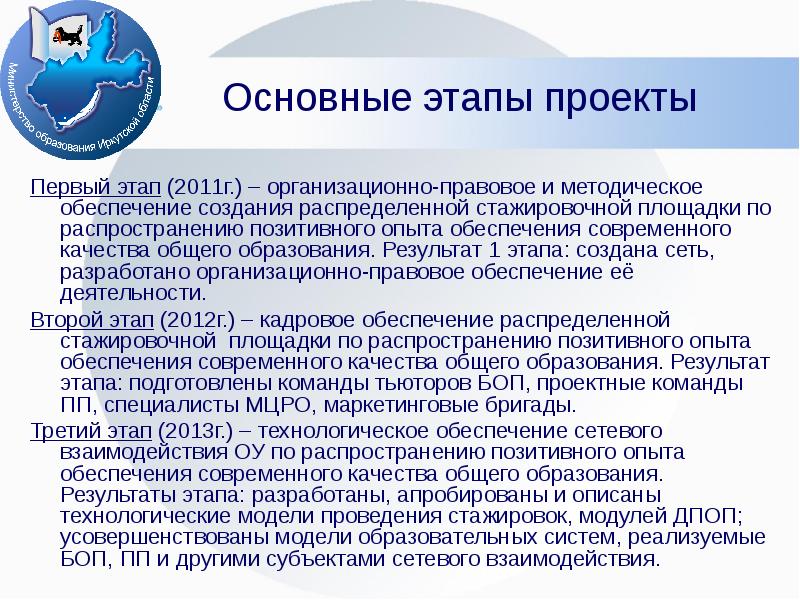 Министерство образования Иркутской области

Основные этапы проекты

Первый этап (2011г.) – организационно-правовое и методическое обеспечение создания распределенной стажировочной площадки по распространению позитивного опыта обеспечения современного качества общего образования. Результат 1 этапа: создана сеть, разработано организационно-правовое обеспечение её деятельности.

Второй этап (2012г.) – кадровое обеспечение распределенной стажировочной площадки по распространению позитивного опыта обеспечения современного качества общего образования. Результат этапа: подготовлены команды тьюторов БОП, проектные команды ПП, специалисты МЦРО, маркетинговые бригады.

Третий этап (2013г.) – технологическое обеспечение сетевого взаимодействия ОУ по распространению позитивного опыта обеспечения современного качества общего образования. Результаты этапа: разработаны, апробированы и описаны технологические модели проведения стажировок, модулей ДПОП; усовершенствованы модели образовательных систем, реализуемые БОП, ПП и другими субъектами сетевого взаимодействия.